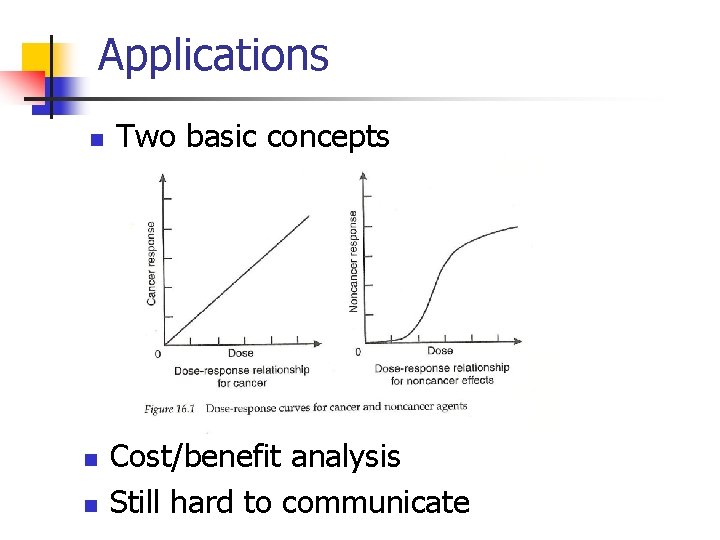 Applications

Two basic concepts

Cancer response

0

Dose

Dose-response relationship for cancer

Noncancer response

0

Dose

Dose-response relationship for noncancer effects

Figure 16.1 Dose-response curves for cancer and noncancer agents

Cost/benefit analysis

Still hard to communicate